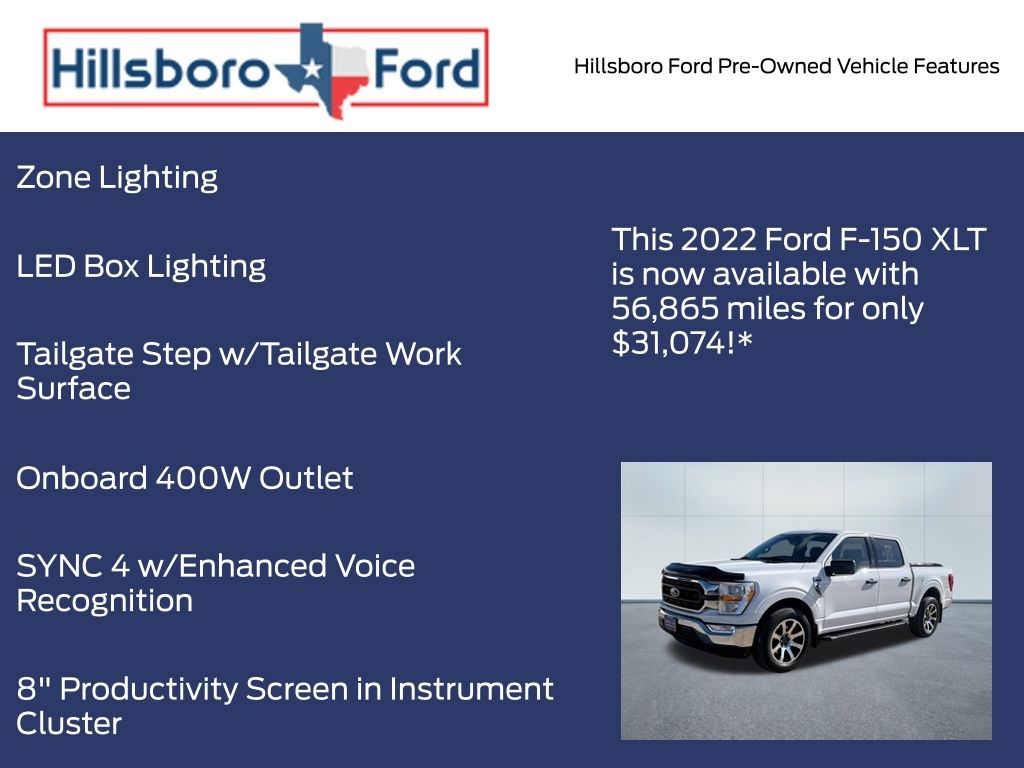 Hillsboro Ford

Hillsboro Ford Pre-Owned Vehicle Features

Zone Lighting

LED Box Lighting

Tailgate Step w/Tailgate Work Surface

Onboard 400W Outlet

SYNC 4 w/Enhanced Voice Recognition

8" Productivity Screen in Instrument Cluster

This 2022 Ford F-150 XLT is now available with 56,865 miles for only $31,074!*